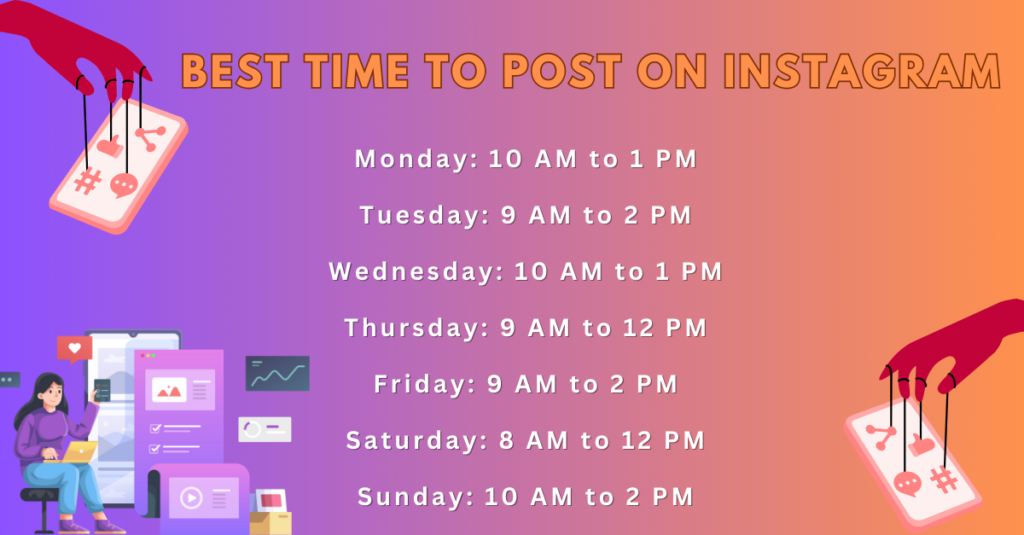 BEST TIME TO POST ON INSTAGRAM

Monday: 10 AM to 1 PM

Tuesday: 9 AM to 2 PM

Wednesday: 10 AM to 1 PM

Thursday: 9 AM to 12 PM

Friday: 9 AM to 2 PM

Saturday: 8 AM to 12 PM

Sunday: 10 AM to 2 PM